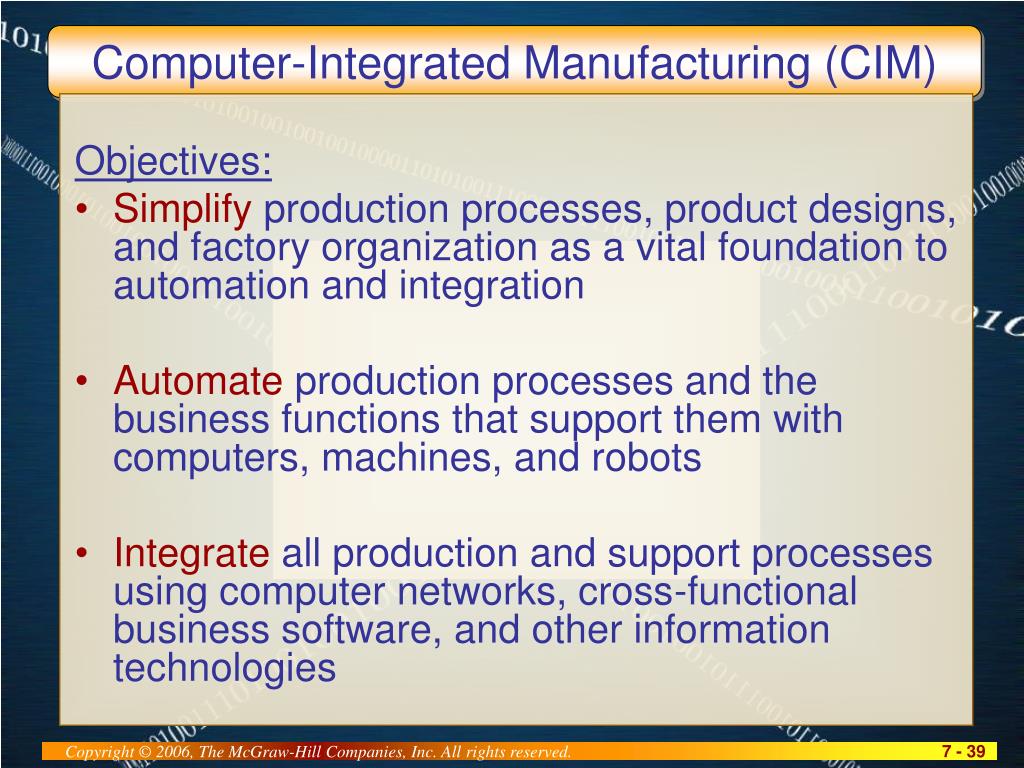 Computer-Integrated Manufacturing (CIM)

Objectives:

• Simplify production processes, product designs, and factory organization as a vital foundation to automation and integration

• Automate production processes and the business functions that support them with computers, machines, and robots

• Integrate all production and support processes using computer networks, cross-functional business software, and other information technologies

Copyright © 2006, The McGraw-Hill Companies, Inc. All rights reserved.

7 - 39